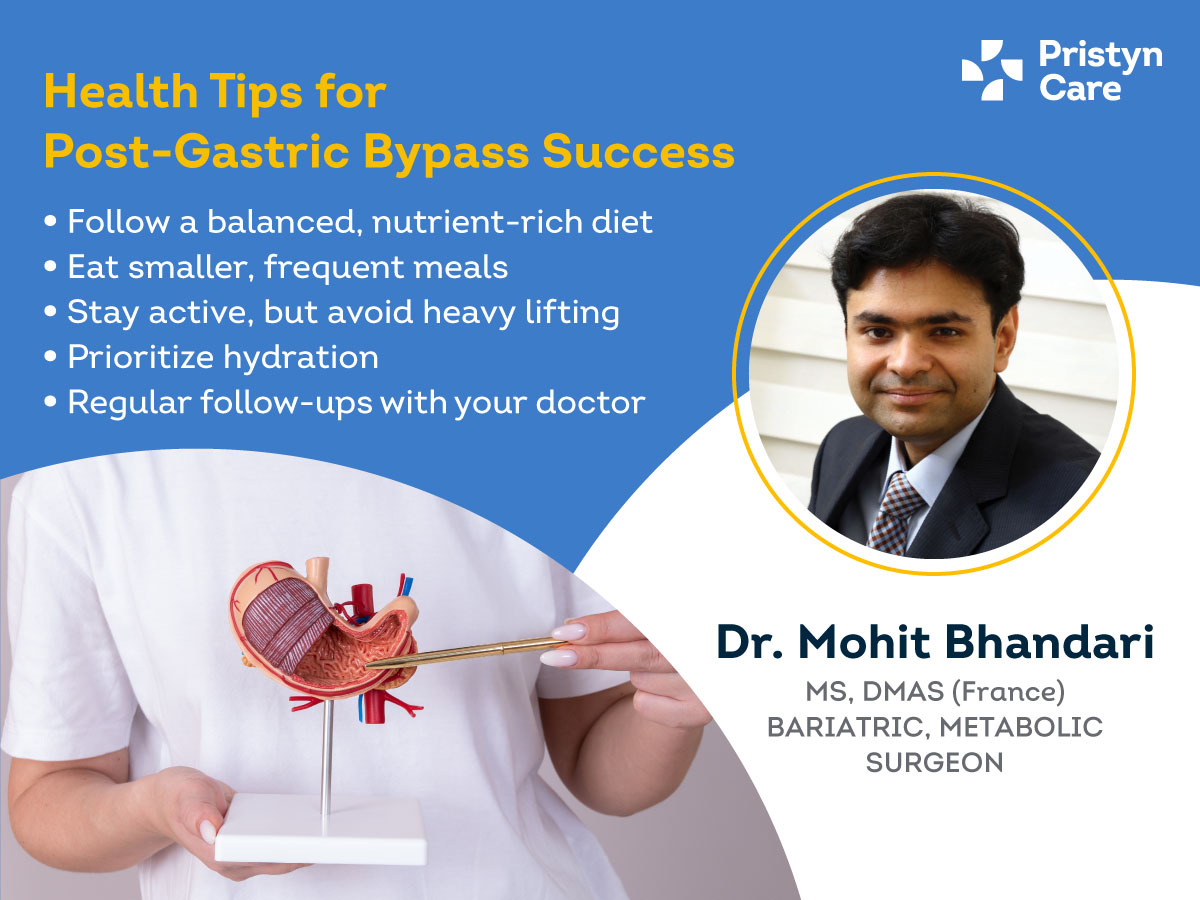 Health Tips for
Post-Gastric Bypass Success

Pristyn Care

• Follow a balanced, nutrient-rich diet
• Eat smaller, frequent meals
• Stay active, but avoid heavy lifting
• Prioritize hydration
• Regular follow-ups with your doctor

Dr. Mohit Bhandari
MS, DMAS (France)
BARIATRIC, METABOLIC SURGEON